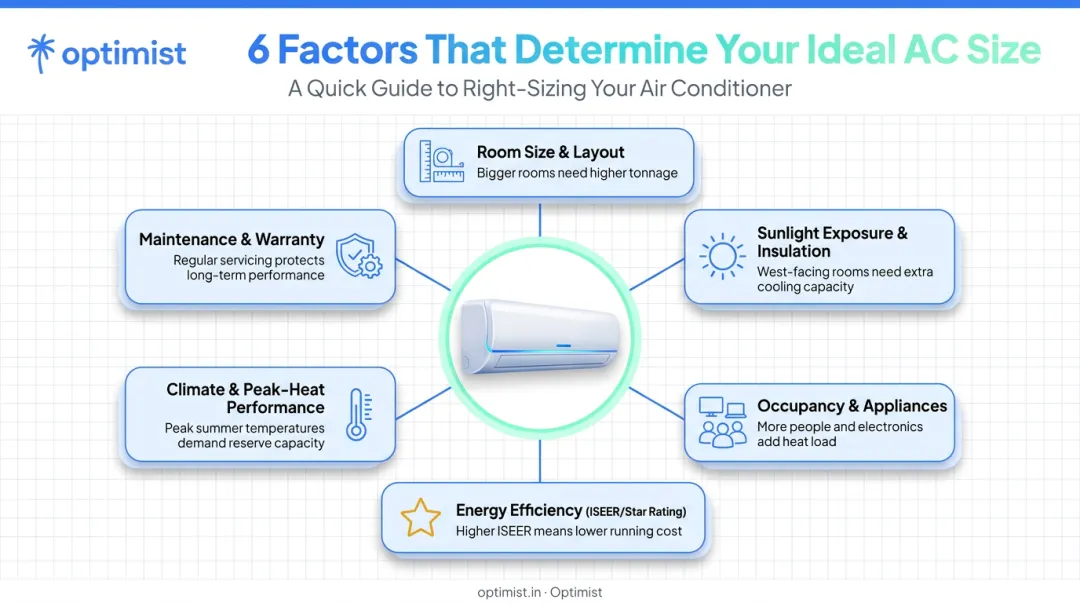 optimist

6 Factors That Determine Your Ideal AC Size

A Quick Guide to Right-Sizing Your Air Conditioner

Room Size & Layout
Bigger rooms need higher tonnage

Maintenance & Warranty
Regular servicing protects long-term performance

Sunlight Exposure & Insulation
West-facing rooms need extra cooling capacity

Climate & Peak-Heat Performance
Peak summer temperatures demand reserve capacity

Occupancy & Appliances
More people and electronics add heat load

Energy Efficiency (ISEER/Star Rating)
Higher ISEER means lower running cost

optimist.in · Optimist